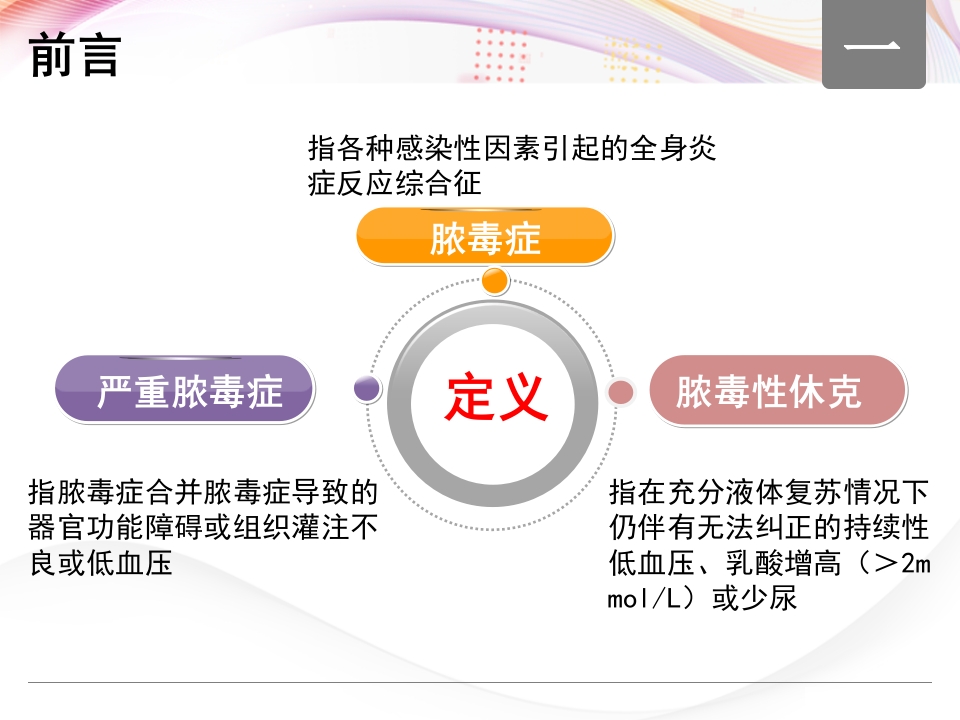 前言

一

指各种感染性因素引起的全身炎症反应综合征

脓毒症

严重脓毒症

定义

脓毒性休克

指脓毒症合并脓毒症导致的器官功能障碍或组织灌注不良或低血压

指在充分液体复苏情况下仍伴有无法纠正的持续性低血压、乳酸增高（>2mmol/L）或少尿